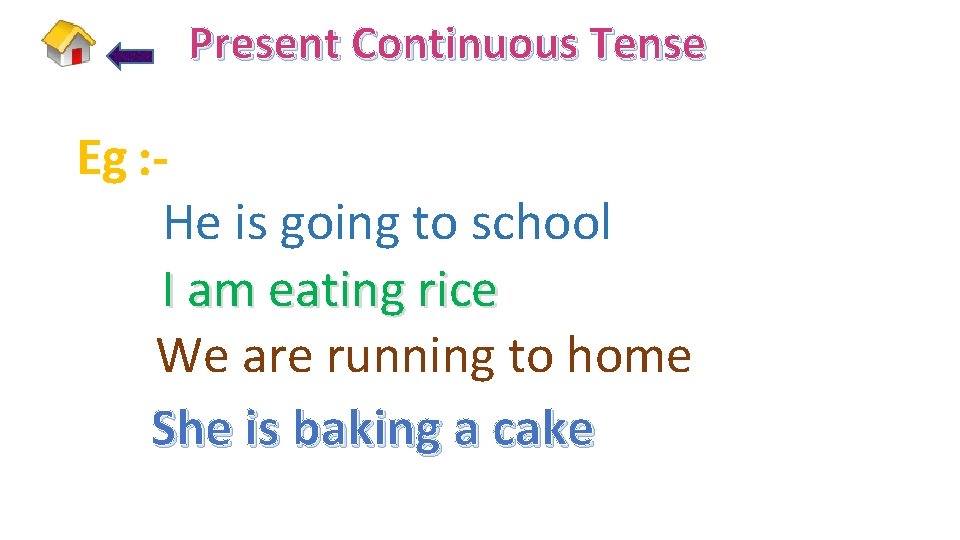 Present Continuous Tense

Eg :-

He is going to school

I am eating rice

We are running to home

She is baking a cake